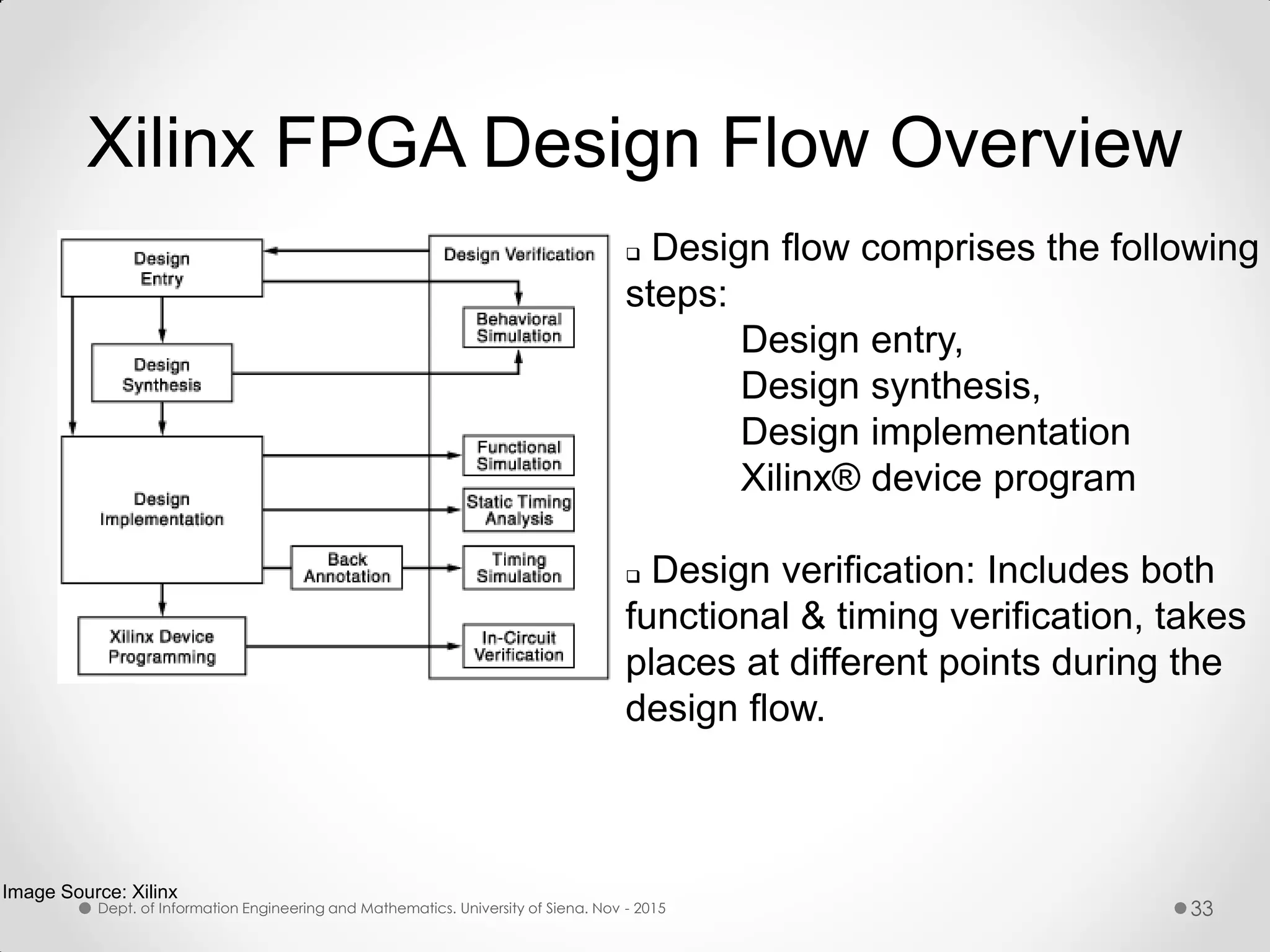 Xilinx FPGA Design Flow Overview

Design Entry

Design Synthesis

Design Implementation

Back Annotation

Xilinx Device Programming

Design Verification

Behavioral Simulation

Functional Simulation

Static Timing Analysis

Timing Simulation

In-Circuit Verification

❑ Design flow comprises the following steps:
Design entry,
Design synthesis,
Design implementation
Xilinx® device program

❑ Design verification: Includes both functional & timing verification, takes places at different points during the design flow.

Image Source: Xilinx

Dept. of Information Engineering and Mathematics. University of Siena. Nov - 2015

33